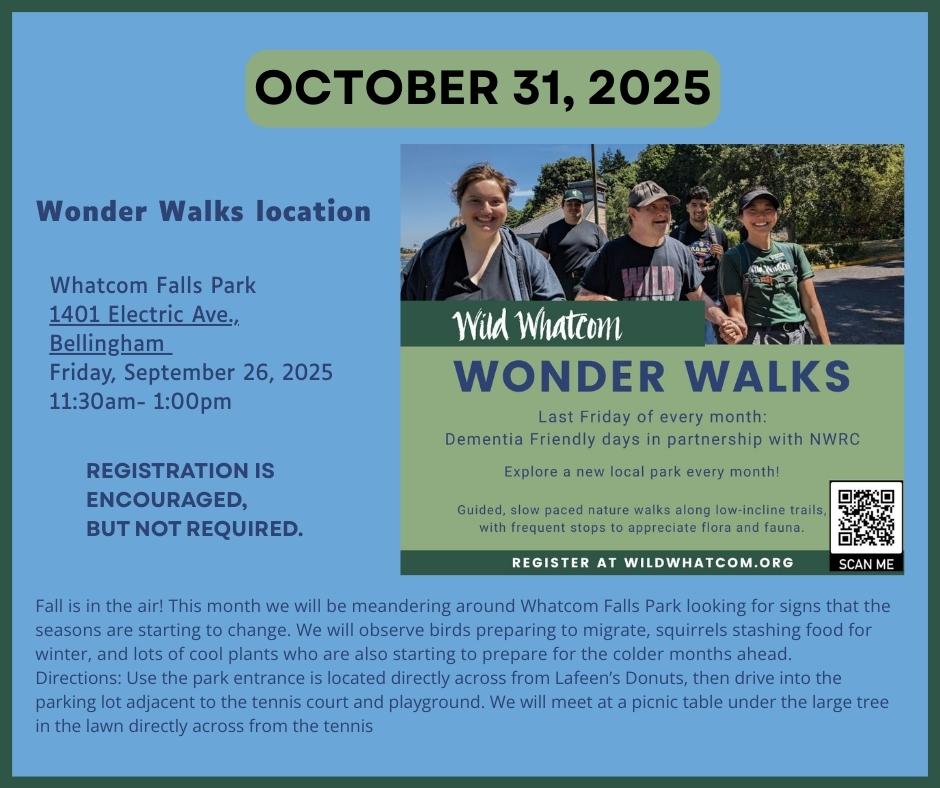 OCTOBER 31, 2025

Wonder Walks location

Whatcom Falls Park
1401 Electric Ave., Bellingham
Friday, September 26, 2025
11:30am- 1:00pm

REGISTRATION IS ENCOURAGED, BUT NOT REQUIRED.

WILD

Wild Whatcom

WONDER WALKS

Last Friday of every month:
Dementia Friendly days in partnership with NWRC

Explore a new local park every month!

Guided, slow paced nature walks along low-incline trails, with frequent stops to appreciate flora and fauna.

SCAN ME

REGISTER AT WILDWHATCOM.ORG

Fall is in the air! This month we will be meandering around Whatcom Falls Park looking for signs that the seasons are starting to change. We will observe birds preparing to migrate, squirrels stashing food for winter, and lots of cool plants who are also starting to prepare for the colder months ahead.
Directions: Use the park entrance is located directly across from Lafeen's Donuts, then drive into the parking lot adjacent to the tennis court and playground. We will meet at a picnic table under the large tree in the lawn directly across from the tennis